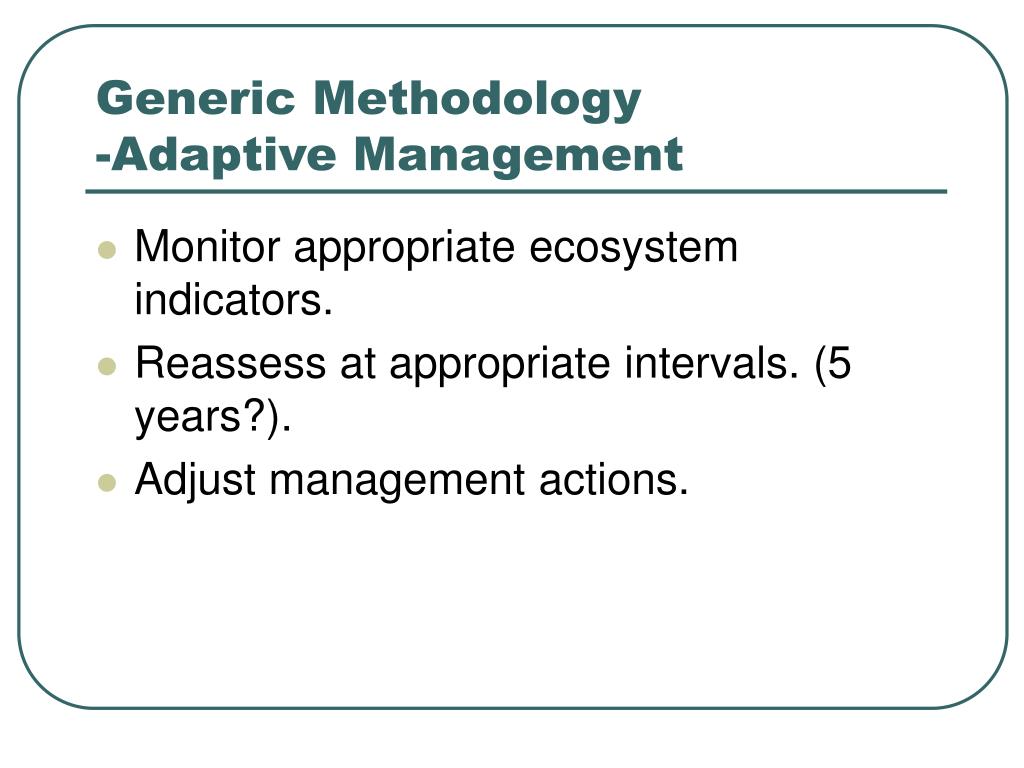 Generic Methodology
-Adaptive Management

- Monitor appropriate ecosystem indicators.
- Reassess at appropriate intervals. (5 years?).
- Adjust management actions.